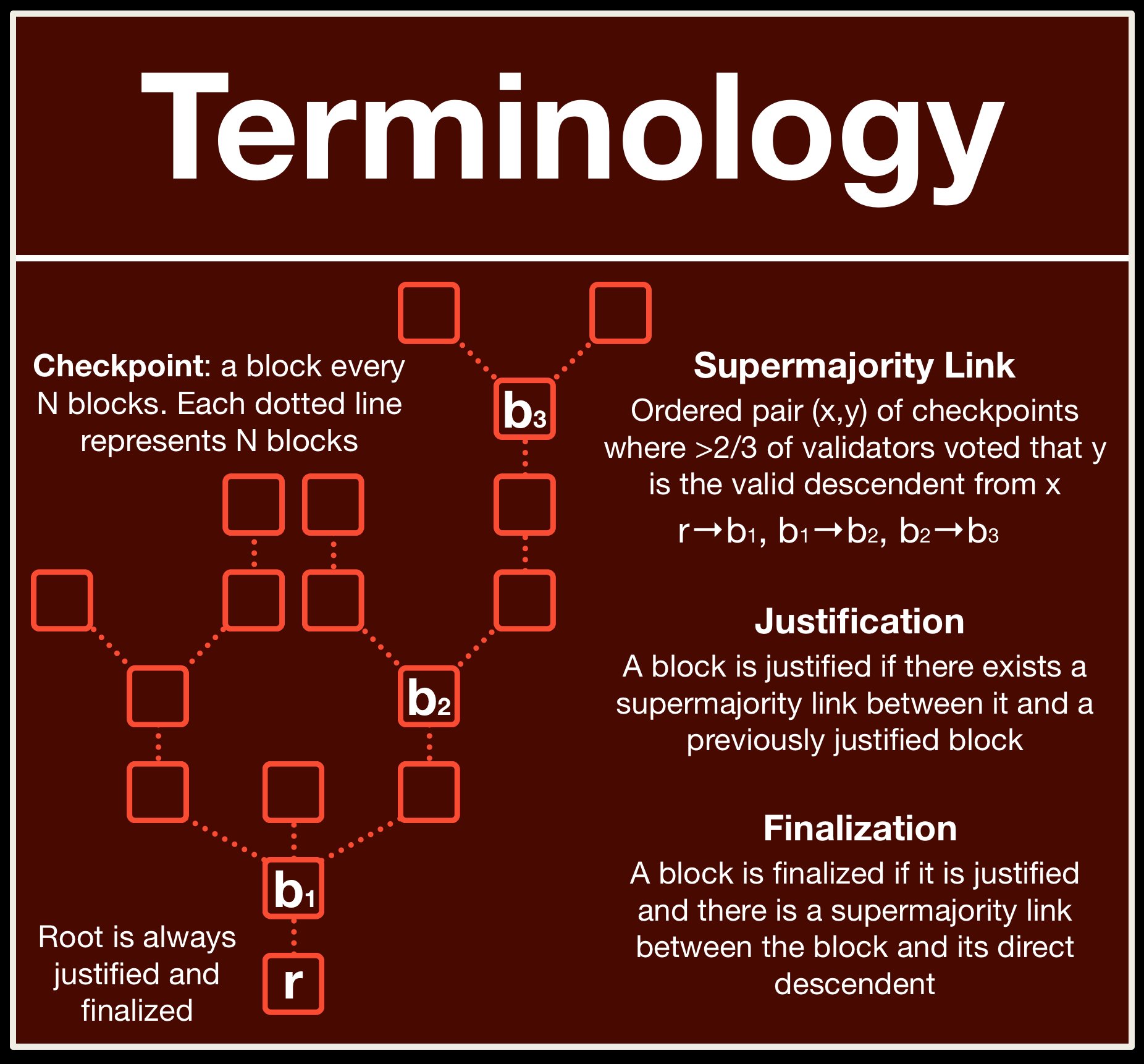 Terminology

Checkpoint: a block every N blocks. Each dotted line represents N blocks

$b_3$

$b_2$

$b_1$

r

Root is always justified and finalized

Supermajority Link

Ordered pair (x,y) of checkpoints where >2/3 of validators voted that y is the valid descendent from x

$r \rightarrow b_1$, $b_1 \rightarrow b_2$, $b_2 \rightarrow b_3$

Justification

A block is justified if there exists a supermajority link between it and a previously justified block

Finalization

A block is finalized if it is justified and there is a supermajority link between the block and its direct descendent